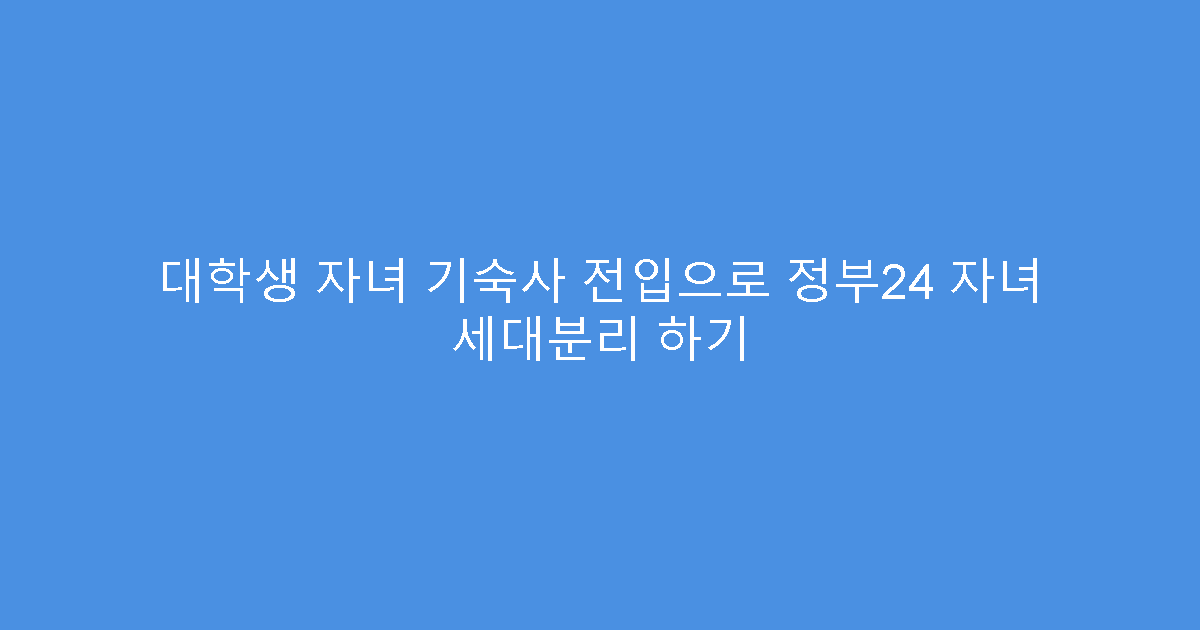 대학생 자녀 기숙사 전입으로 정부24 자녀 세대분리 하기